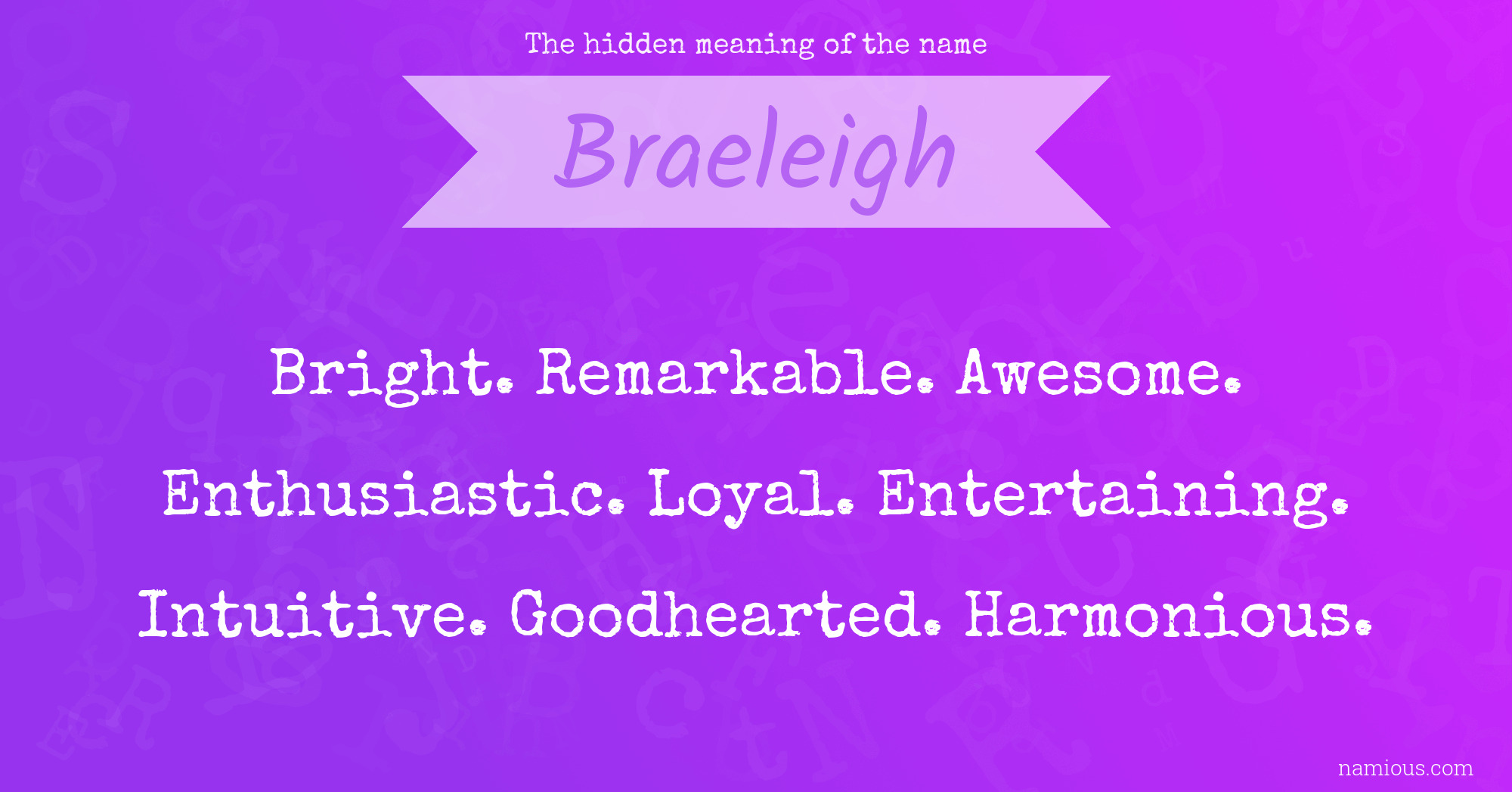 The hidden meaning of the name

Braeleigh

Bright. Remarkable. Awesome.
Enthusiastic. Loyal. Entertaining.
Intuitive. Goodhearted. Harmonious.

namious.com